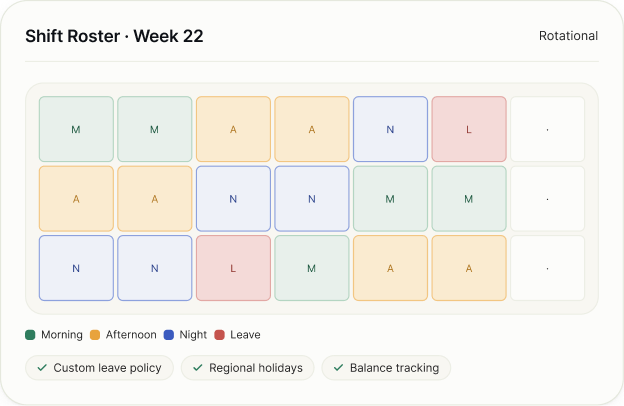 Shift Roster · Week 22

Rotational

| M | M | A | A | N | L | · |
|---|---|---|---|---|---|---|
| A | A | N | N | M | M | · |
| N | N | L | M | A | A | · |

Morning Afternoon Night Leave

✓ Custom leave policy ✓ Regional holidays ✓ Balance tracking